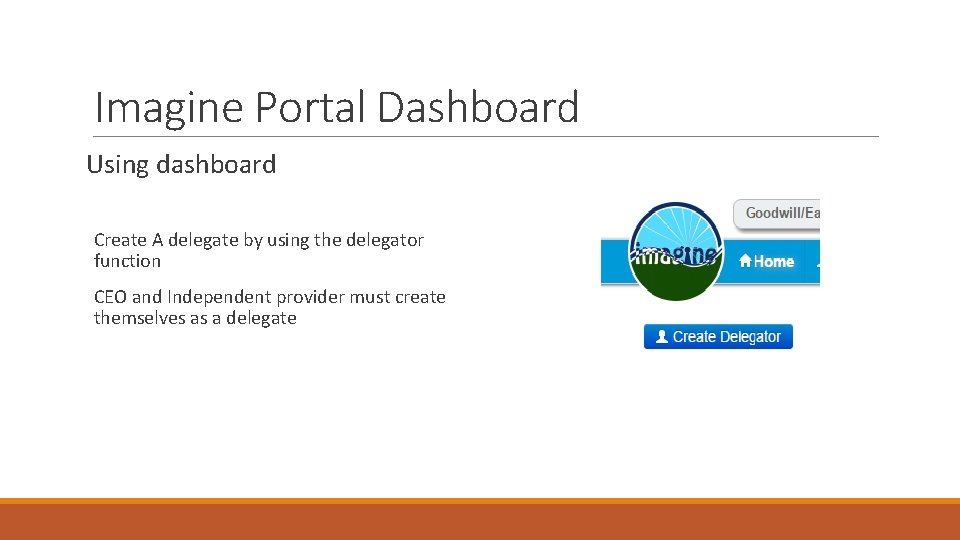 Imagine Portal Dashboard

Using dashboard

Create A delegate by using the delegator function

CEO and Independent provider must create themselves as a delegate

Goodwill/Ea

imagine

Home

Create Delegator